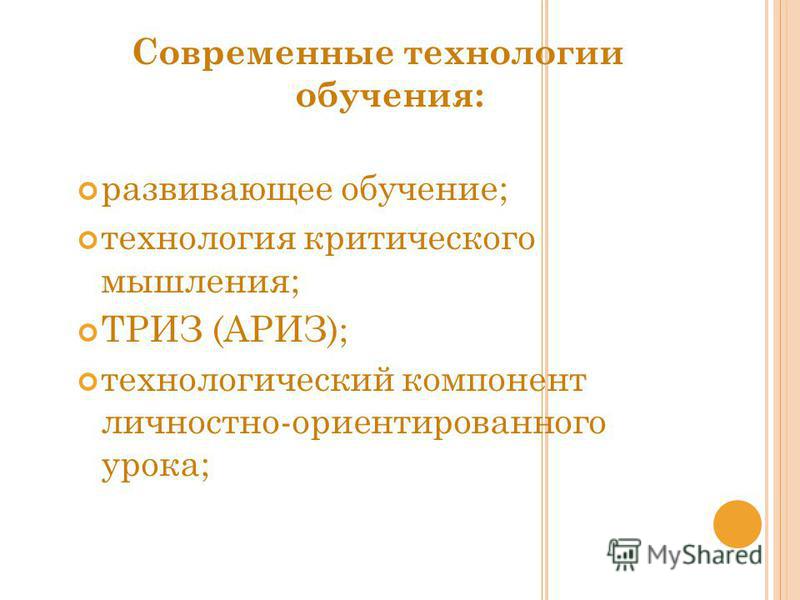 Современные технологии обучения:

развивающее обучение;

технология критического мышления;

ТРИЗ (АРИЗ);

технологический компонент личностно-ориентированного урока;

MyShared